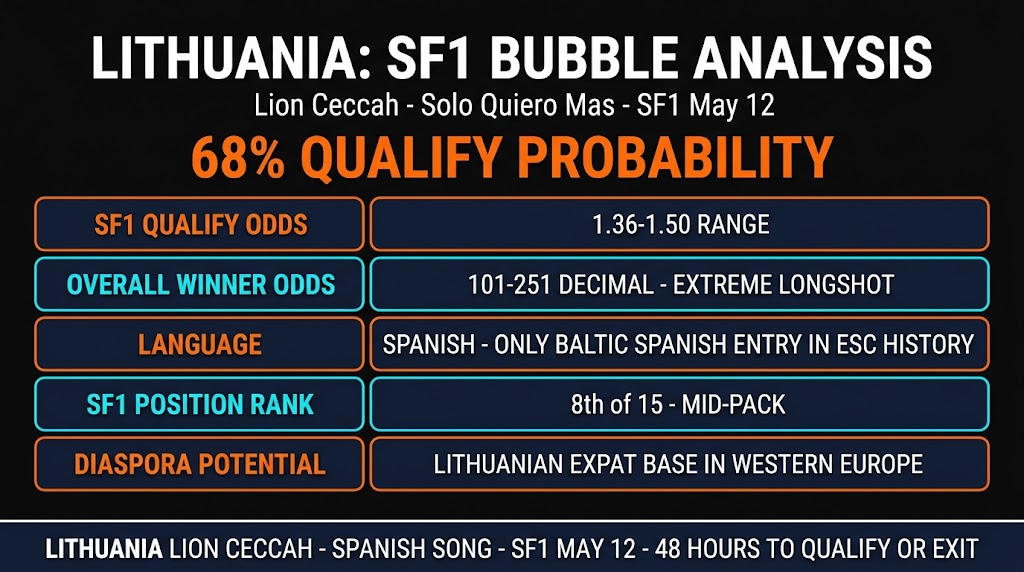 LITHUANIA: SF1 BUBBLE ANALYSIS

Lion Ceccah - Solo Quiero Mas - SF1 May 12

68% QUALIFY PROBABILITY

| SF1 QUALIFY ODDS | 1.36-1.50 RANGE |
|---|---|
| OVERALL WINNER ODDS | 101-251 DECIMAL - EXTREME LONGSHOT |
| LANGUAGE | SPANISH - ONLY BALTIC SPANISH ENTRY IN ESC HISTORY |
| SF1 POSITION RANK | 8th of 15 - MID-PACK |
| DIASPORA POTENTIAL | LITHUANIAN EXPAT BASE IN WESTERN EUROPE |

LITHUANIA LION CECCAH - SPANISH SONG - SF1 MAY 12 - 48 HOURS TO QUALIFY OR EXIT